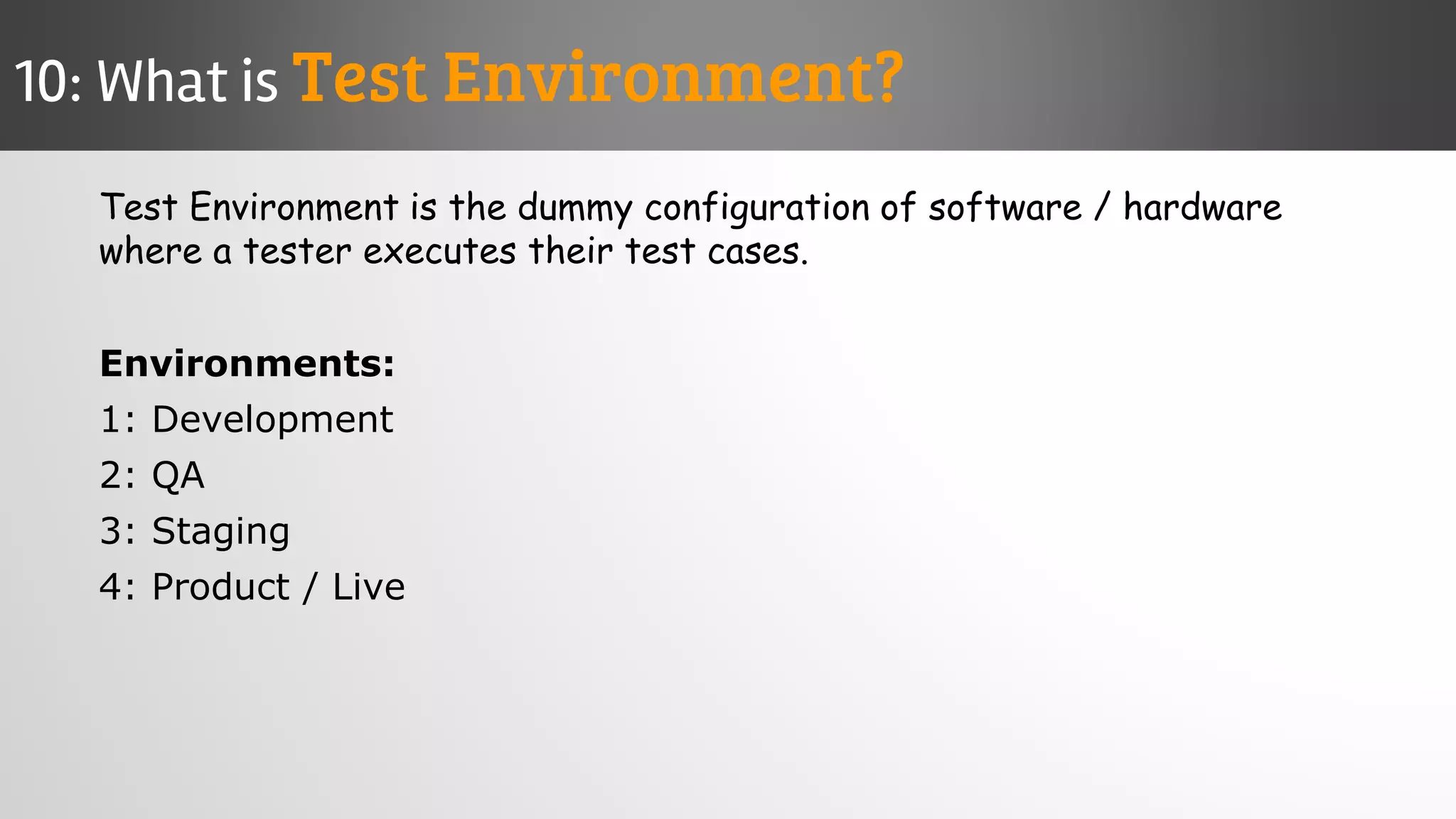 10: What is Test Environment?

Test Environment is the dummy configuration of software / hardware where a tester executes their test cases.

Environments:
1: Development
2: QA
3: Staging
4: Product / Live